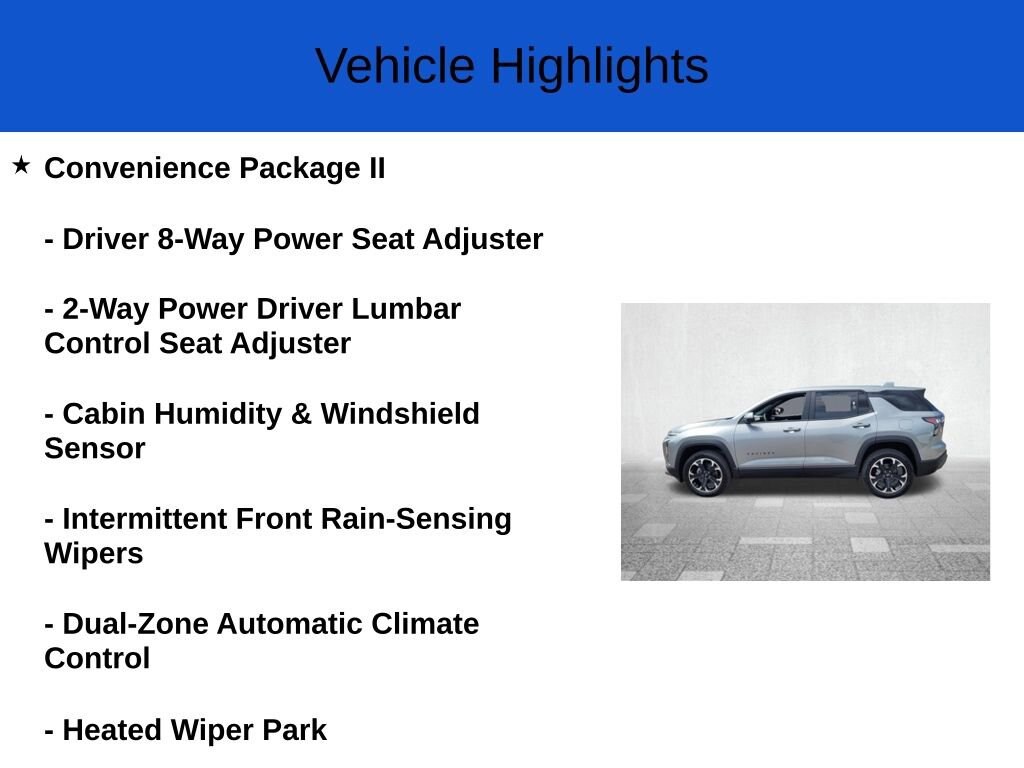 Vehicle Highlights

★ Convenience Package II

- Driver 8-Way Power Seat Adjuster

- 2-Way Power Driver Lumbar Control Seat Adjuster

- Cabin Humidity & Windshield Sensor

- Intermittent Front Rain-Sensing Wipers

- Dual-Zone Automatic Climate Control

- Heated Wiper Park